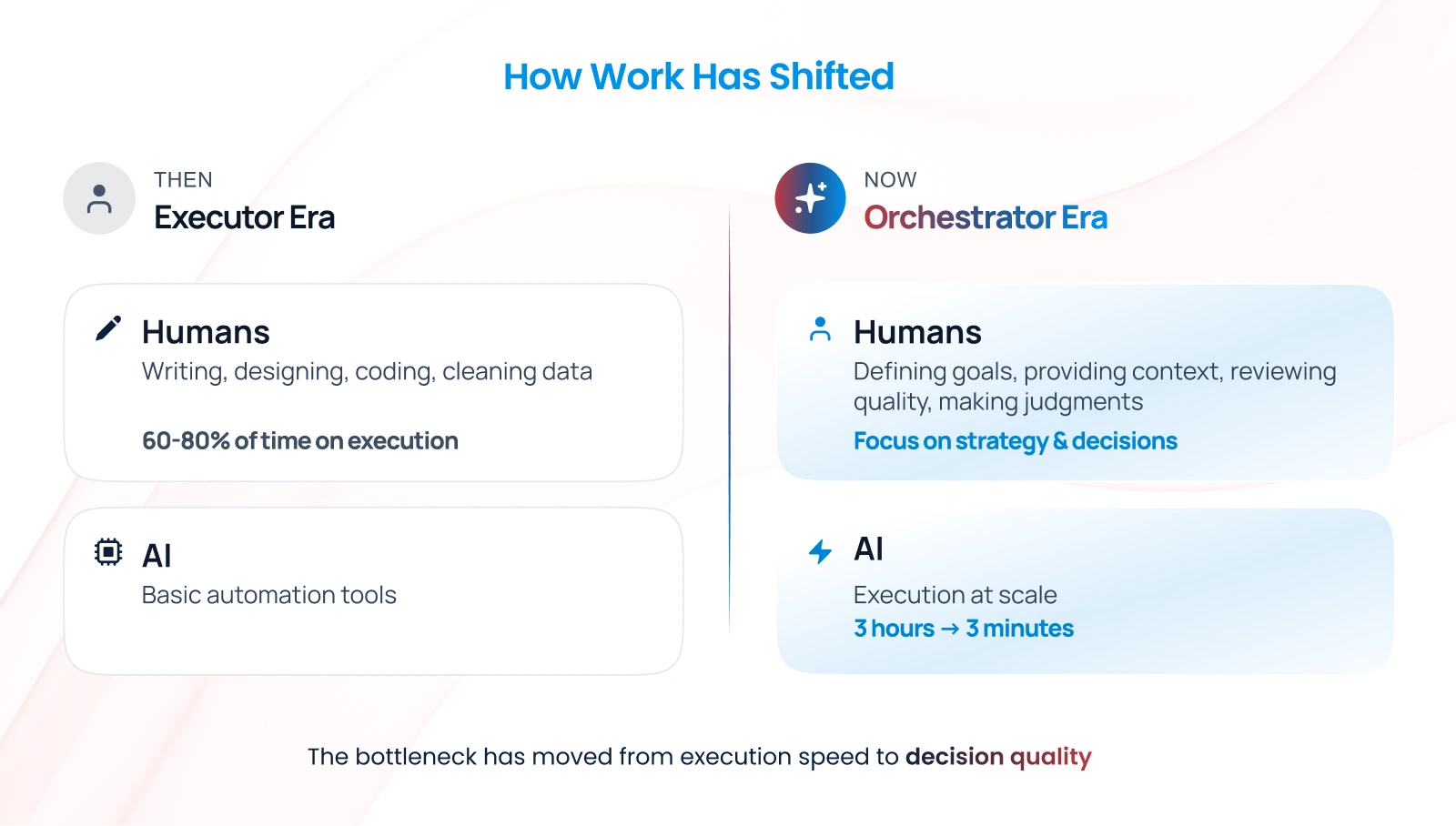 How Work Has Shifted

THEN
Executor Era

Humans
Writing, designing, coding, cleaning data

60-80% of time on execution

AI
Basic automation tools

NOW
Orchestrator Era

Humans
Defining goals, providing context, reviewing quality, making judgments
Focus on strategy & decisions

AI
Execution at scale
3 hours → 3 minutes

The bottleneck has moved from execution speed to decision quality